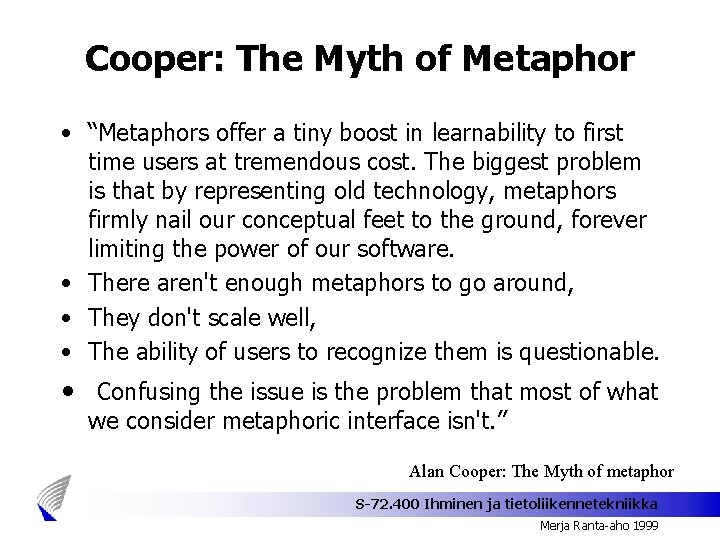 Cooper: The Myth of Metaphor

• “Metaphors offer a tiny boost in learnability to first time users at tremendous cost. The biggest problem is that by representing old technology, metaphors firmly nail our conceptual feet to the ground, forever limiting the power of our software.

• There aren't enough metaphors to go around,

• They don't scale well,

• The ability of users to recognize them is questionable.

• Confusing the issue is the problem that most of what we consider metaphoric interface isn't.”

Alan Cooper: The Myth of metaphor

S-72.400 Ihminen ja tietoliikennetekniikka

Merja Ranta-aho 1999